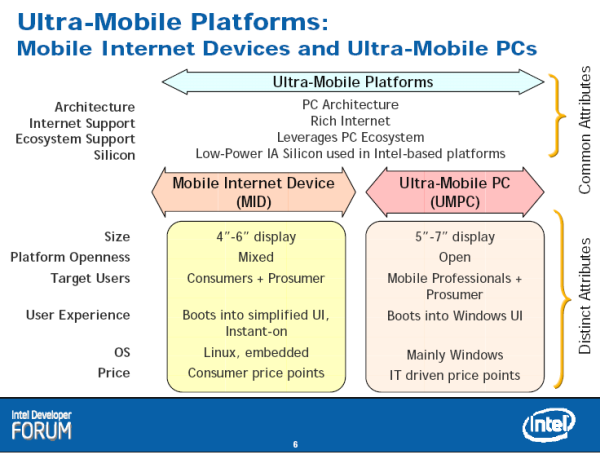 Ultra-Mobile Platforms:
Mobile Internet Devices and Ultra-Mobile PCs

Ultra-Mobile Platforms

Architecture
Internet Support
Ecosystem Support
Silicon

PC Architecture
Rich Internet
Leverages PC Ecosystem
Low-Power IA Silicon used in Intel-based platforms

Common Attributes

Mobile Internet Device (MID)

Ultra-Mobile PC (UMPC)

Size
Platform Openness
Target Users
User Experience
OS
Price

4"-6" display
Mixed
Consumers + Prosumer
Boots into simplified UI, Instant-on
Linux, embedded
Consumer price points

5"-7" display
Open
Mobile Professionals + Prosumer
Boots into Windows UI
Mainly Windows
IT driven price points

Distinct Attributes

Intel Developer
FORUM

6

intel